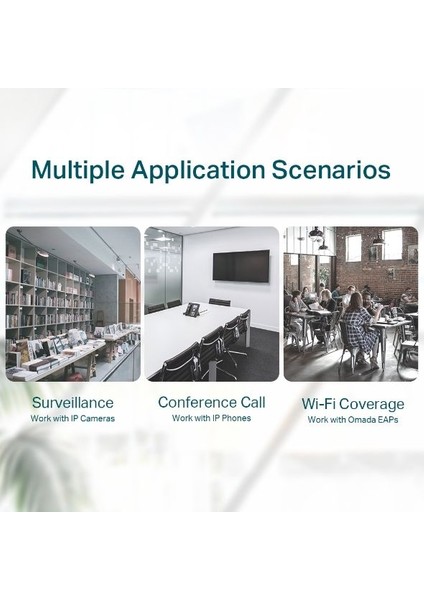 Multiple Application Scenarios

Surveillance
Work with IP Cameras

Conference Call
Work with IP Phones

Wi-Fi Coverage
Work with Omada EAPs